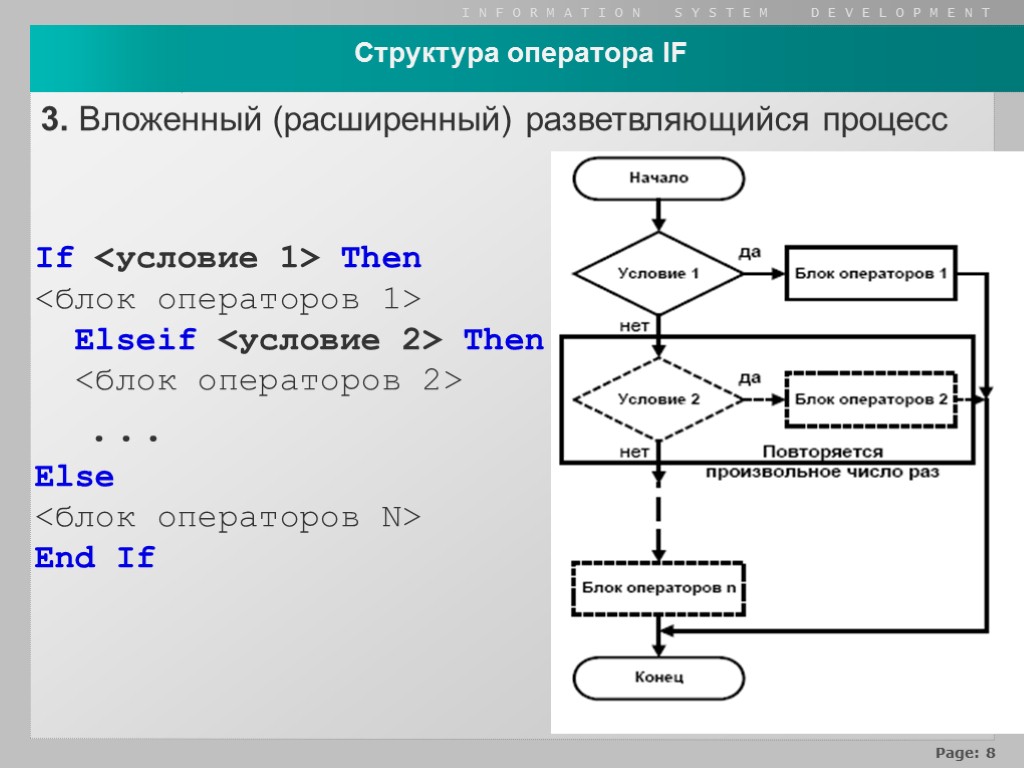 INFORMATION SYSTEM DEVELOPMENT

Структура оператора IF

3. Вложенный (расширенный) разветвляющийся процесс

If <условие 1> Then
<блок операторов 1>
Elseif <условие 2> Then
<блок операторов 2>
...
Else
<блок операторов N>
End If

Начало
Условие 1
да
Блок операторов 1
нет
Условие 2
да
Блок операторов 2
нет
Повторяется произвольное число раз
Блок операторов n
Конец

Page: 8